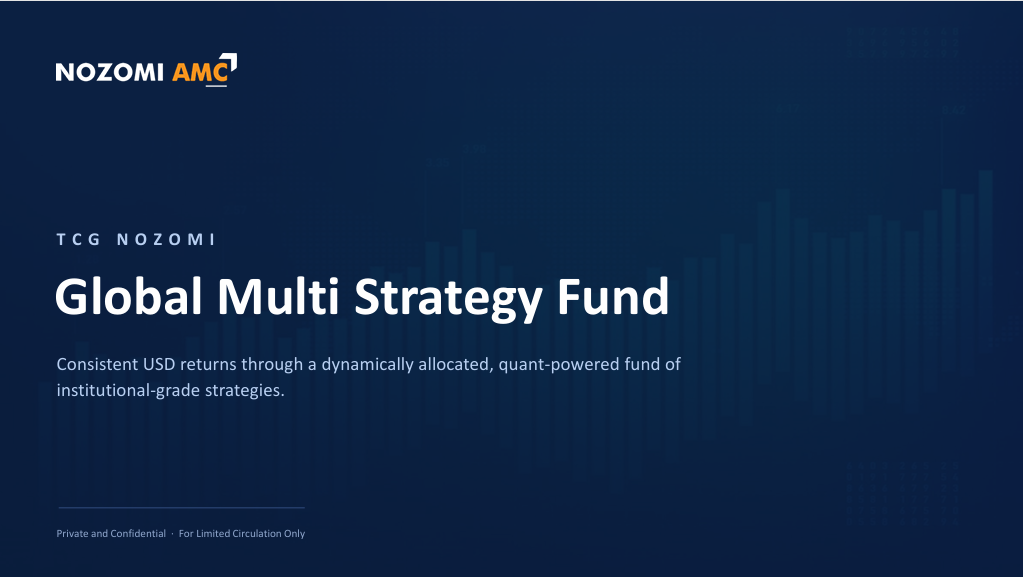 NOZOMI AMC

TCG NOZOMI

Global Multi Strategy Fund

Consistent USD returns through a dynamically allocated, quant-powered fund of institutional-grade strategies.

Private and Confidential · For Limited Circulation Only